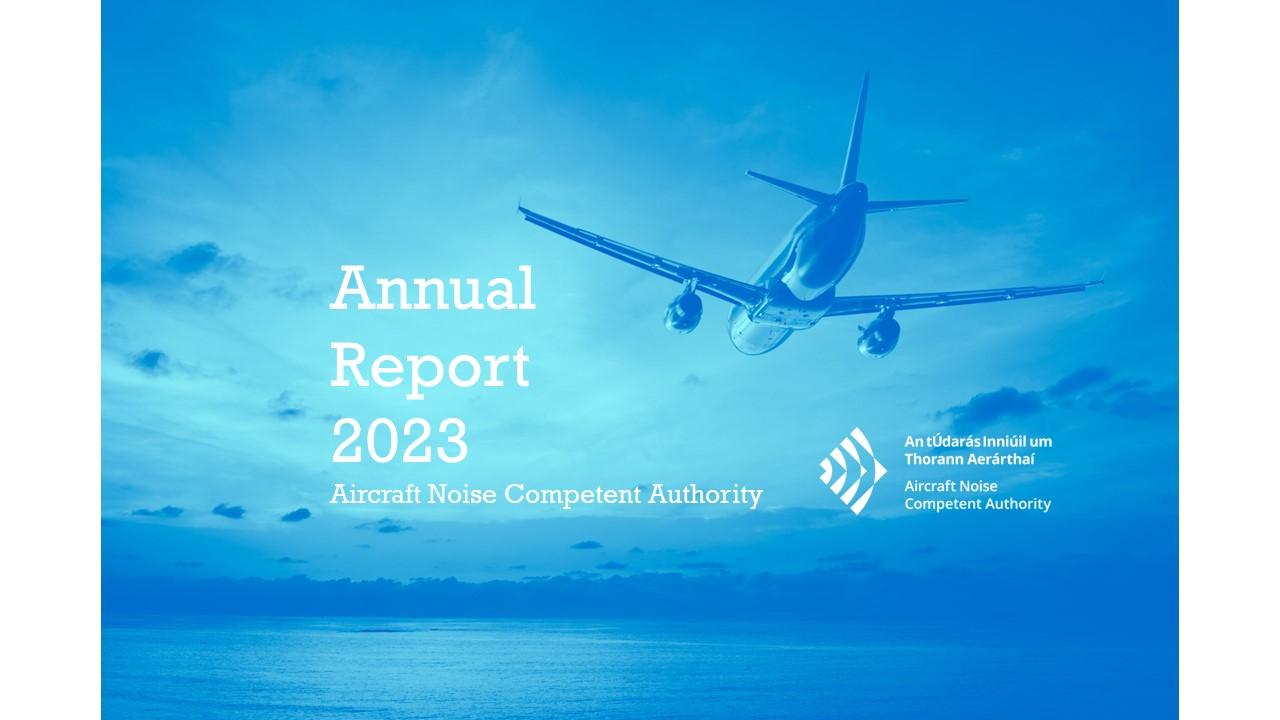 Annual
Report
2023
Aircraft Noise Competent Authority

An tÚdarás Inniúil um Thorann Aerárthaí
Aircraft Noise Competent Authority